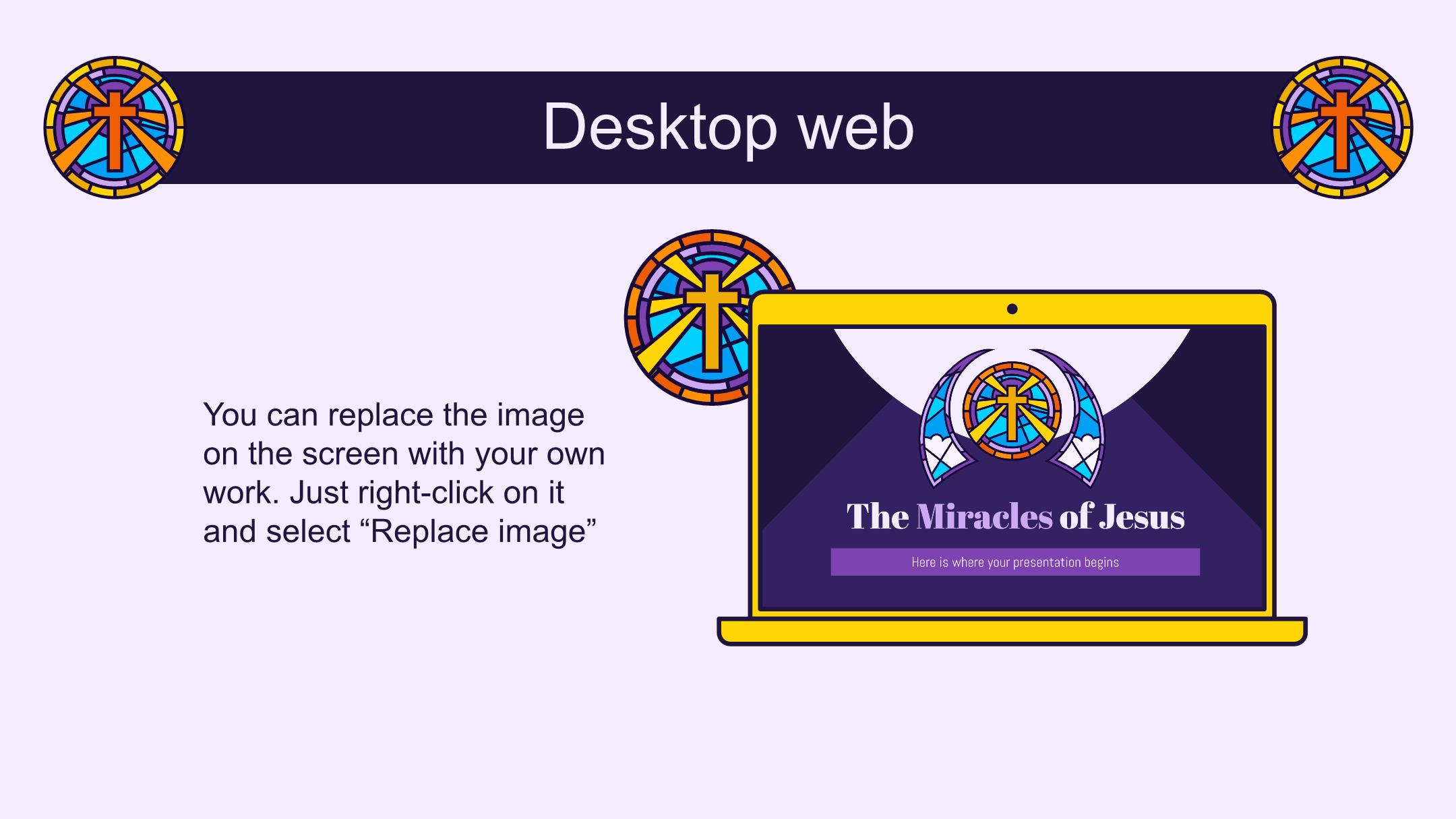 Desktop web

You can replace the image on the screen with your own work. Just right-click on it and select “Replace image”

The Miracles of Jesus

Here is where your presentation begins